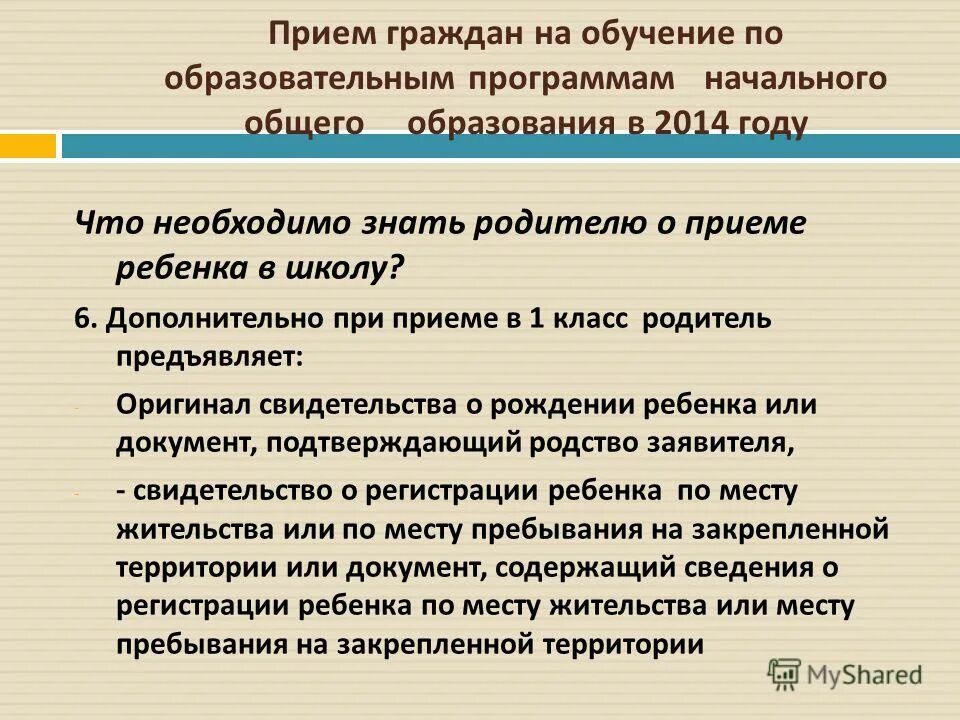 Прием граждан на обучение по образовательным программам начального общего образования в 2014 году

Что необходимо знать родителю о приеме ребенка в школу?

6. Дополнительно при приеме в 1 класс родитель предъявляет:

- Оригинал свидетельства о рождении ребенка или документ, подтверждающий родство заявителя,

- - свидетельство о регистрации ребенка по месту жительства или по месту пребывания на закрепленной территории или документ, содержащий сведения о регистрации ребенка по месту жительства или месту пребывания на закрепленной территории

MyShared